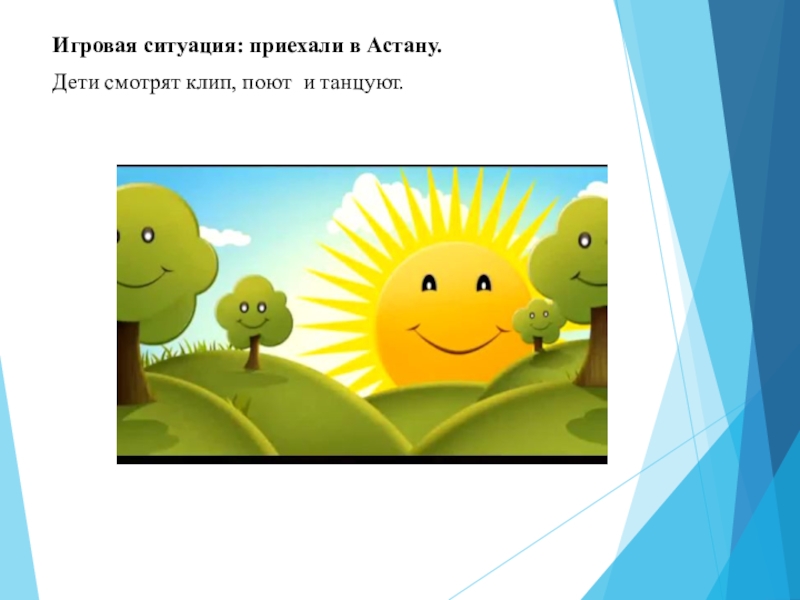 Игровая ситуация: приехали в Астану.

Дети смотрят клип, поют  и танцуют.